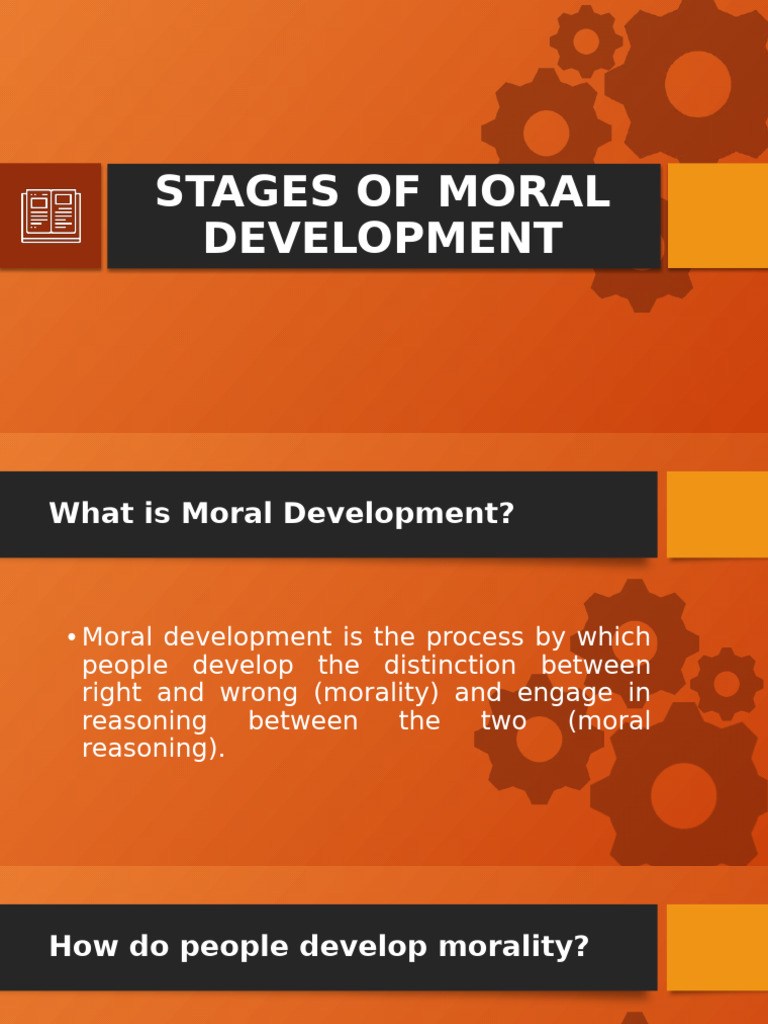 STAGES OF MORAL DEVELOPMENT

What is Moral Development?

• Moral development is the process by which people develop the distinction between right and wrong (morality) and engage in reasoning between the two (moral reasoning).

How do people develop morality?